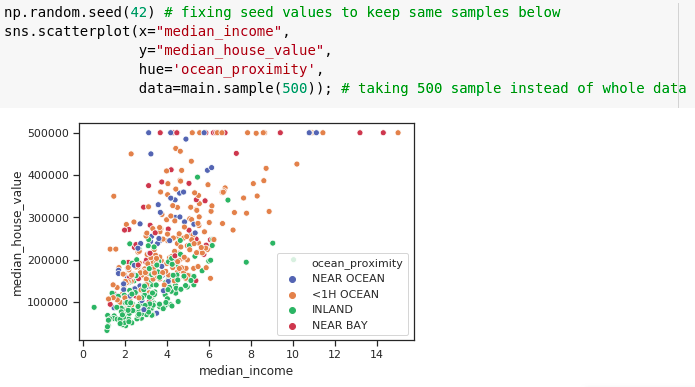 np.random.seed(42) # fixing seed values to keep same samples below
sns.scatterplot(x="median_income",
                y="median_house_value",
                hue='ocean_proximity',
                data=main.sample(500)); # taking 500 sample instead of whole data

500000
400000
300000
200000
100000
median_house_value
0 2 4 6 8 10 12 14
median_income
ocean_proximity
NEAR OCEAN
<1H OCEAN
INLAND
NEAR BAY